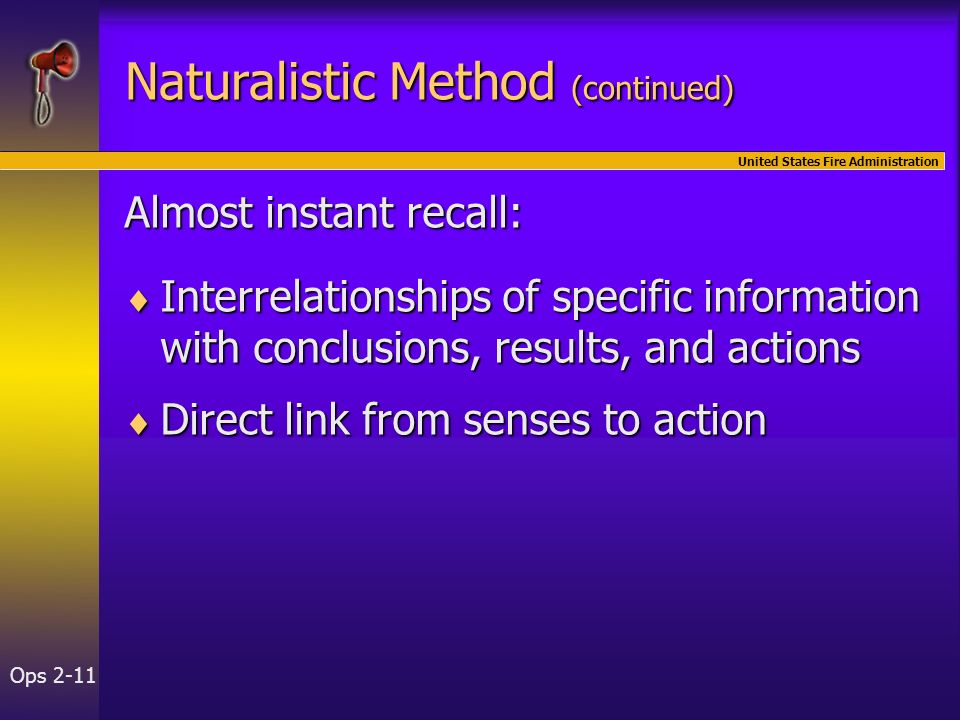 Naturalistic Method (continued)

United States Fire Administration

Almost instant recall:

♦ Interrelationships of specific information with conclusions, results, and actions

♦ Direct link from senses to action

Ops 2-11